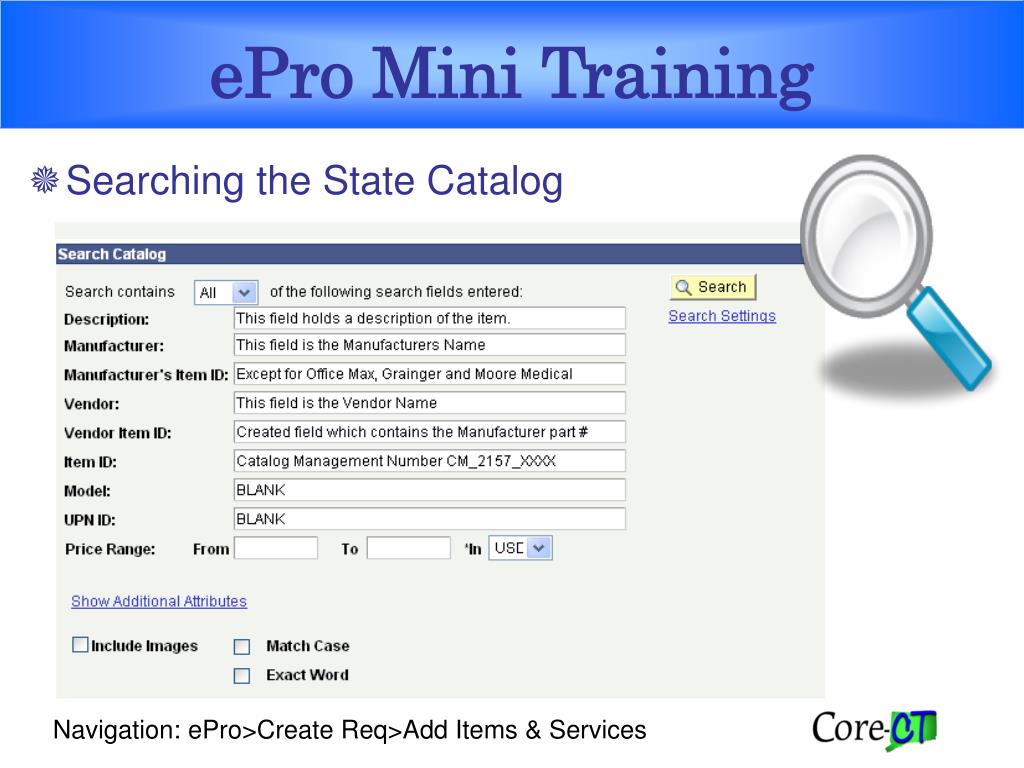 ePro Mini Training

Searching the State Catalog

Search Catalog

Search contains All of the following search fields entered:

Search

Search Settings

Description: This field holds a description of the item.

Manufacturer: This field is the Manufacturers Name

Manufacturer's Item ID: Except for Office Max, Grainger and Moore Medical

Vendor: This field is the Vendor Name

Vendor Item ID: Created field which contains the Manufacturer part #

Item ID: Catalog Management Number CM_2157_XXXX

Model: BLANK

UPN ID: BLANK

Price Range: From To *In USD

Show Additional Attributes

Include Images Match Case

Exact Word

Navigation: ePro>Create Req>Add Items & Services

Core-CT